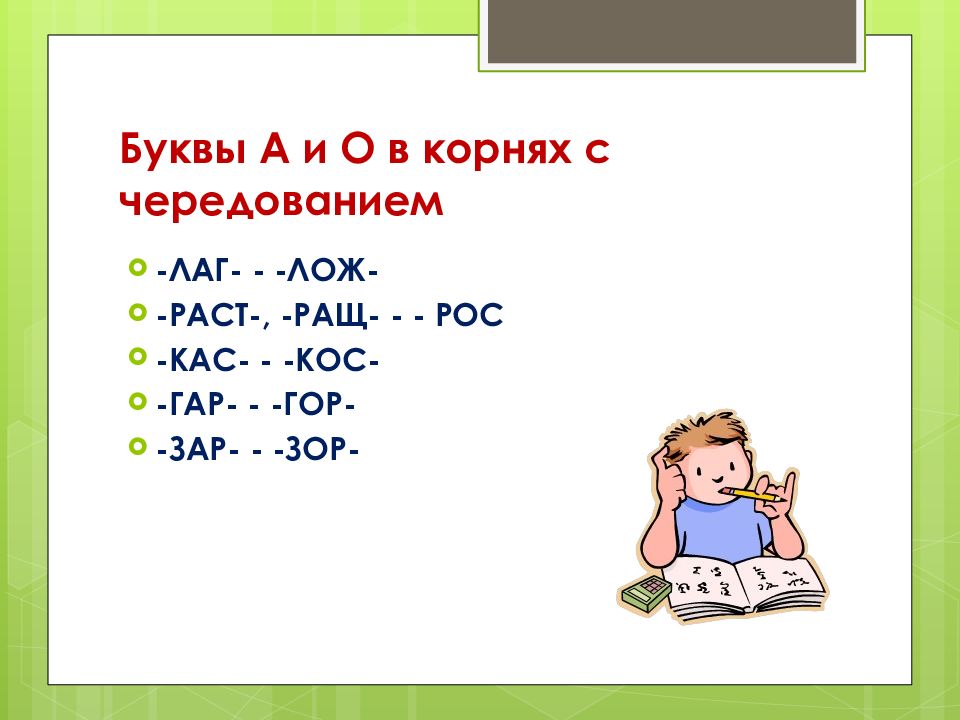 Буквы А и О в корнях с чередованием

-ЛАГ- - -ЛОЖ-
-РАСТ-, -РАЩ- - - РОС
-КАС- - -КОС-
-ГАР- - -ГОР-
-ЗАР- - -ЗОР-